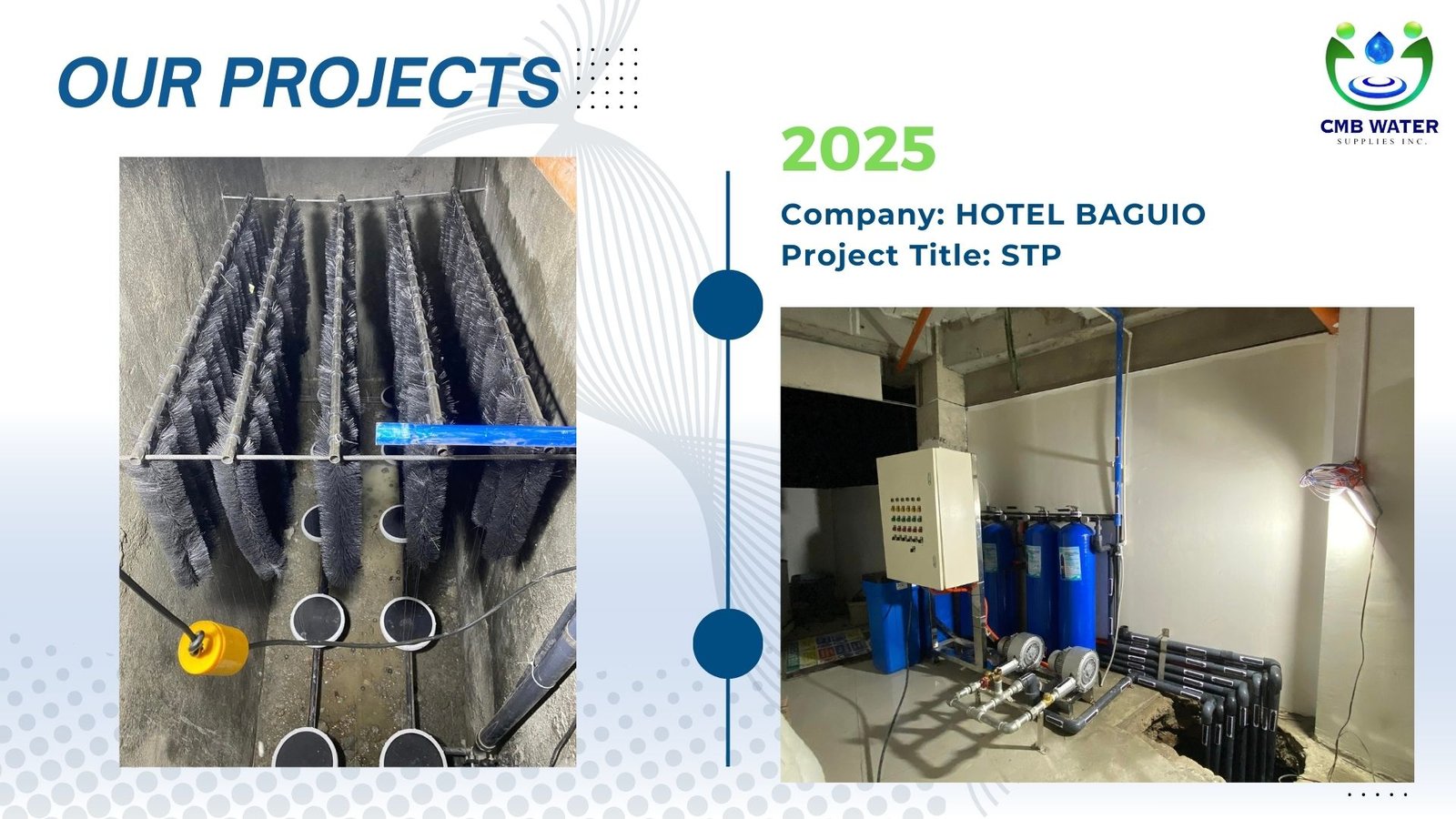 OUR PROJECTS

CMB WATER
SUPPLIES INC.

2025

Company: HOTEL BAGUIO
Project Title: STP